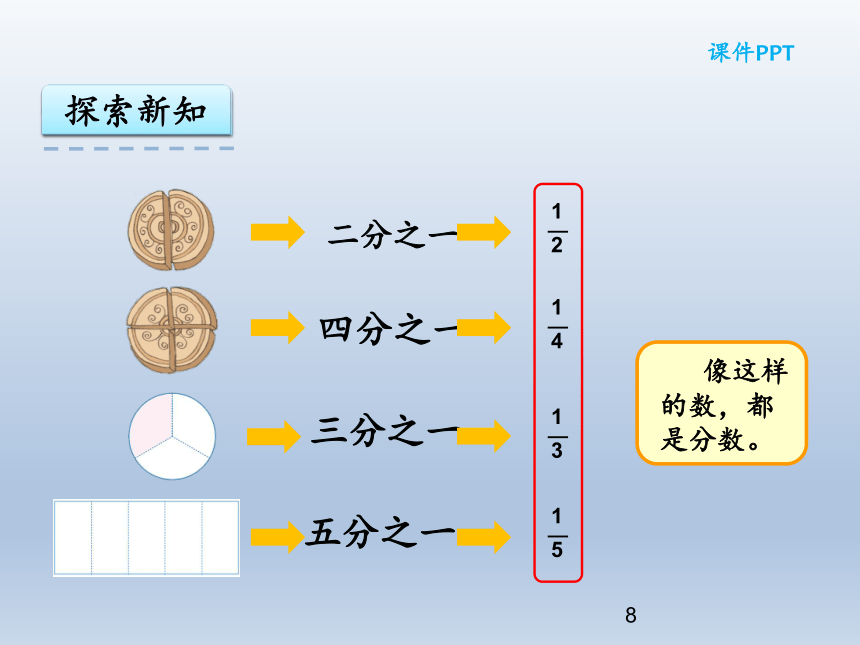 课件PPT

探索新知

二分之一 $\frac{1}{2}$

四分之一 $\frac{1}{4}$

三分之一 $\frac{1}{3}$

五分之一 $\frac{1}{5}$

像这样的数，都是分数。

8